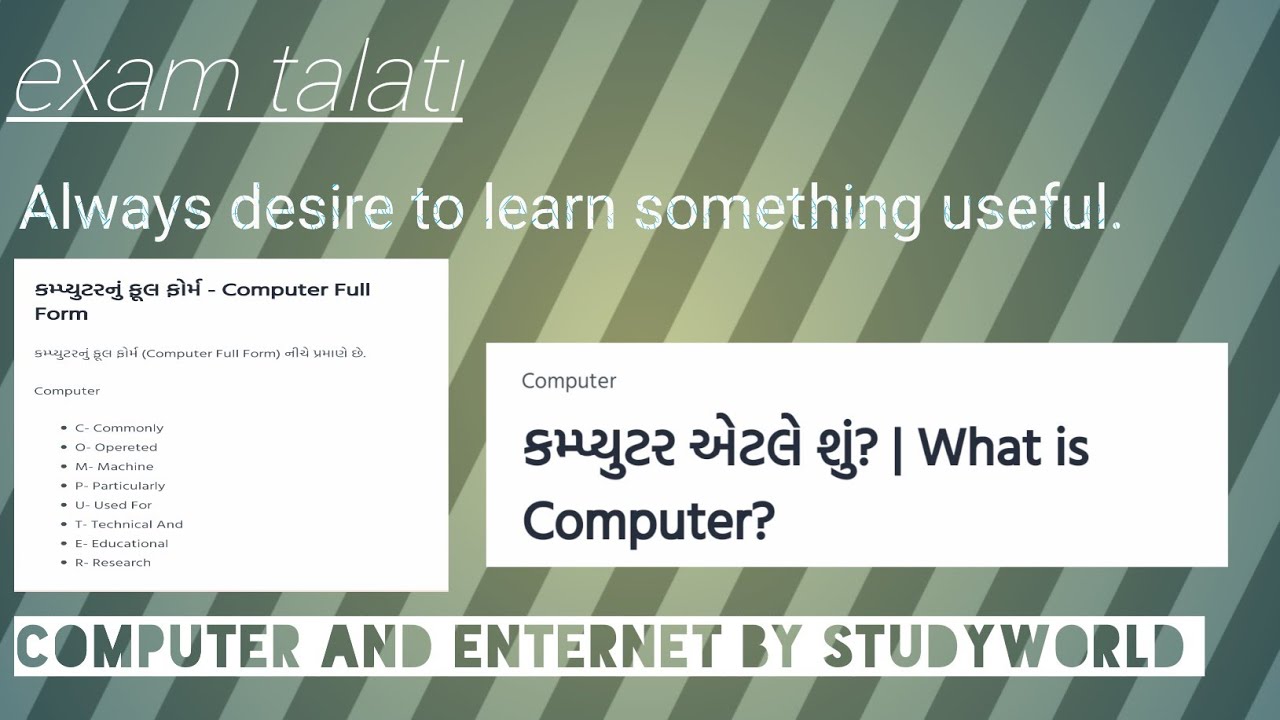 exam talatı

Always desire to learn something useful.

કમ્પ્યુટરનું ફૂલ ફોર્મ - Computer Full Form

કમ્પ્યુટરનું ફૂલ ફોર્મ (Computer Full Form) નીચે પ્રમાણે છે.

Computer

- C- Commonly
- O- Opereted
- M- Machine
- P- Particularly
- U- Used For
- T- Technical And
- E- Educational
- R- Research

Computer

કમ્પ્યુટર એટલે શું? | What is Computer?

COMPUTER AND ENTERNET BY STUDYWORLD